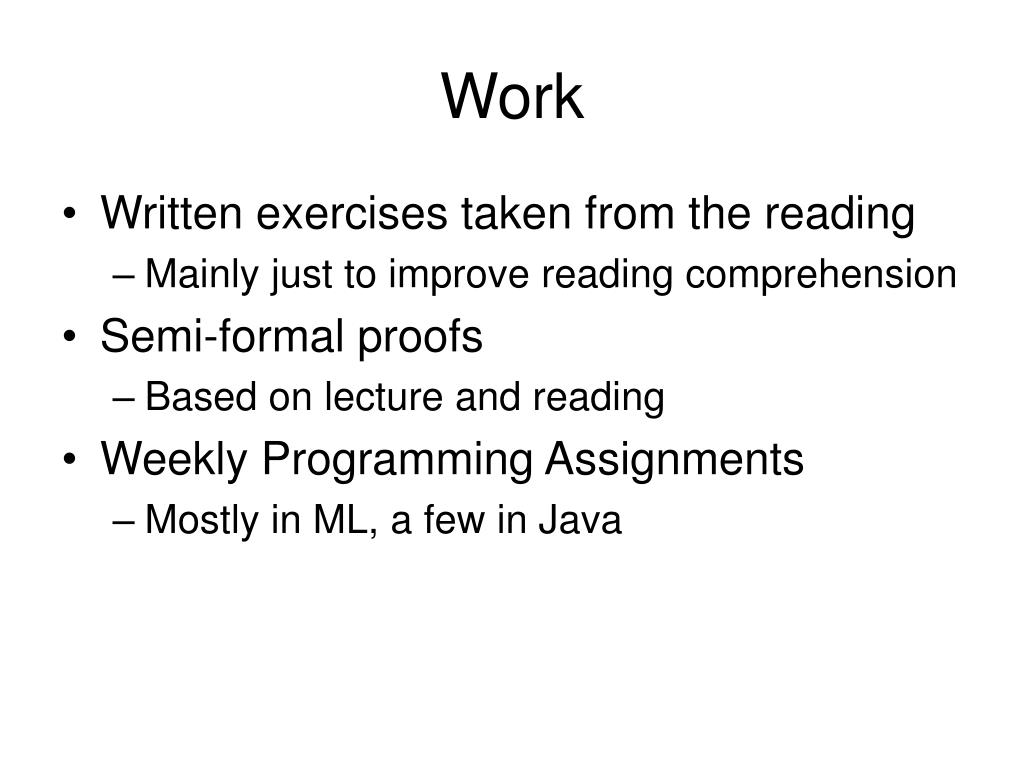 Work

• Written exercises taken from the reading
– Mainly just to improve reading comprehension
• Semi-formal proofs
– Based on lecture and reading
• Weekly Programming Assignments
– Mostly in ML, a few in Java